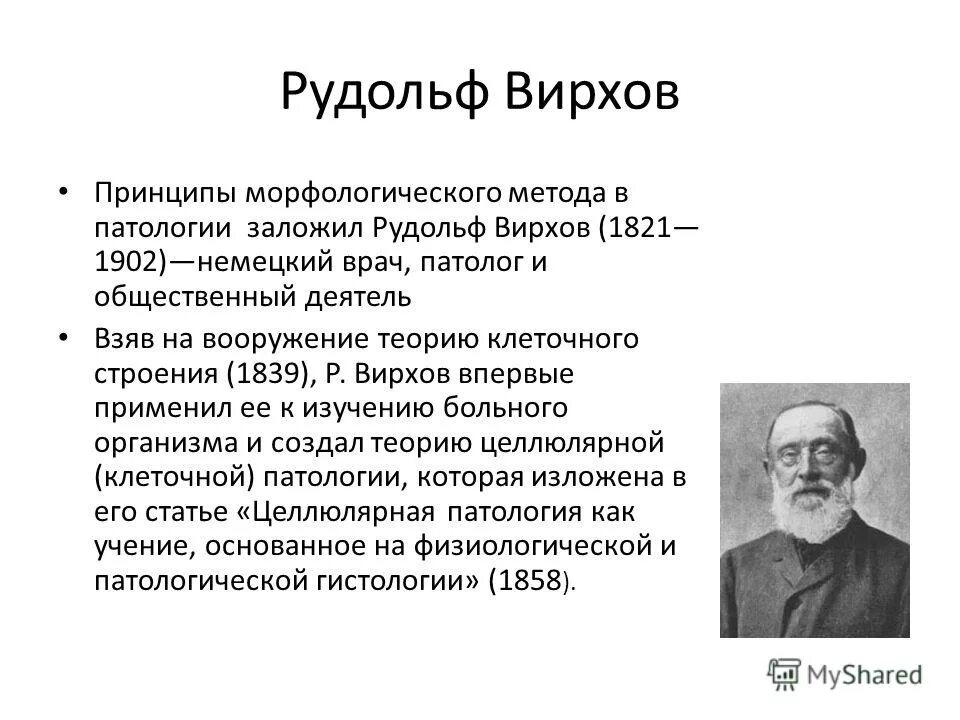 Рудольф Вирхов

• Принципы морфологического метода в патологии заложил Рудольф Вирхов (1821—1902)—немецкий врач, патолог и общественный деятель

• Взяв на вооружение теорию клеточного строения (1839), Р. Вирхов впервые применил ее к изучению больного организма и создал теорию целлюлярной (клеточной) патологии, которая изложена в его статье «Целлюлярная патология как учение, основанное на физиологической и патологической гистологии» (1858).

MyShared